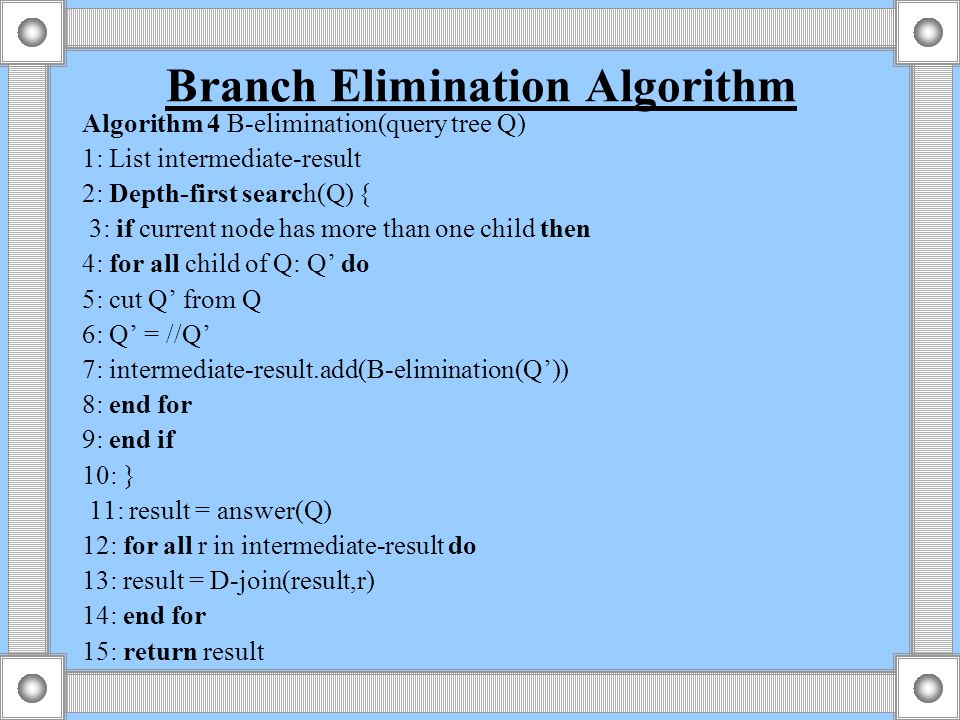 Branch Elimination Algorithm

Algorithm 4 B-elimination(query tree Q)
1: List intermediate-result
2: Depth-first search(Q) {
3: if current node has more than one child then
4: for all child of Q: Q’ do
5: cut Q’ from Q
6: Q’ = //Q’
7: intermediate-result.add(B-elimination(Q’))
8: end for
9: end if
10: }
11: result = answer(Q)
12: for all r in intermediate-result do
13: result = D-join(result,r)
14: end for
15: return result